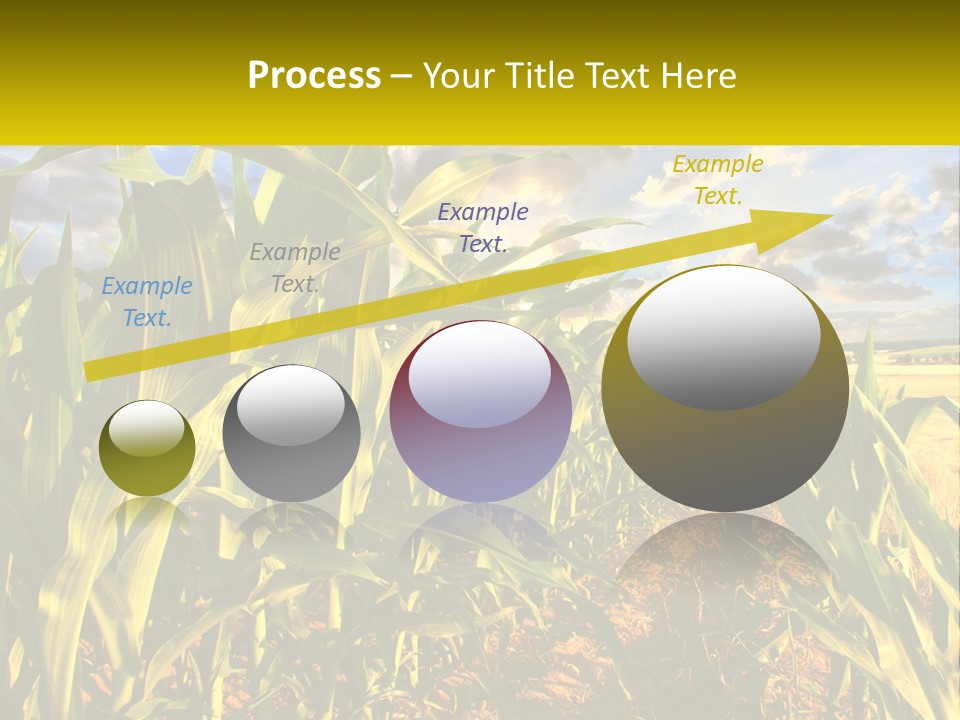 Process – Your Title Text Here

Example Text.

Example Text.

Example Text.

Example Text.